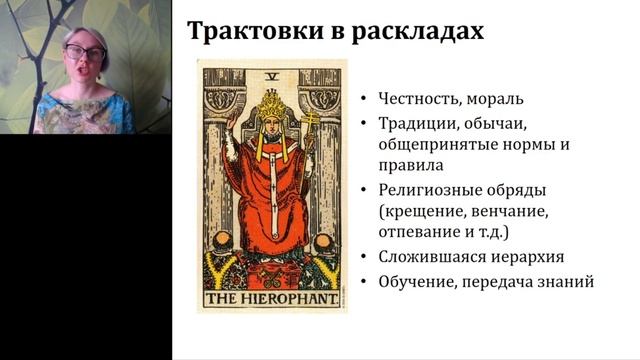 Трактовки в раскладах

V

THE HIEROPHANT.

• Честность, мораль
• Традиции, обычаи, общепринятые нормы и правила
• Религиозные обряды (крещение, венчание, отпевание и т.д.)
• Сложившаяся иерархия
• Обучение, передача знаний